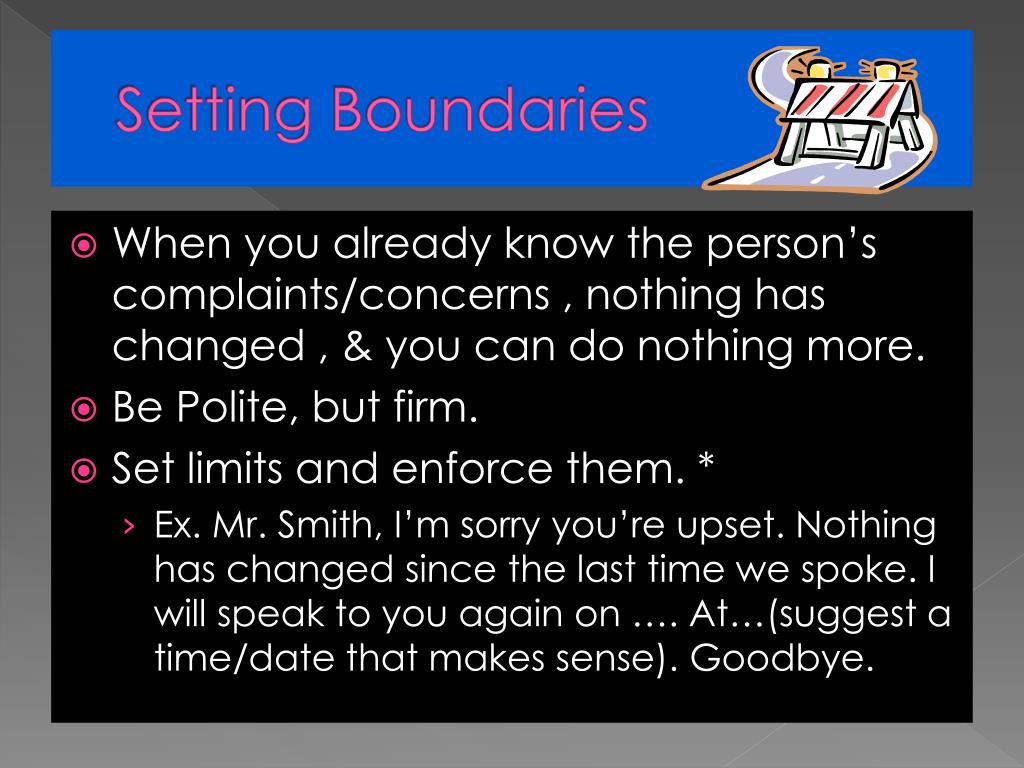 Setting Boundaries

When you already know the person's complaints/concerns , nothing has changed , & you can do nothing more.

Be Polite, but firm.

Set limits and enforce them. *

› Ex. Mr. Smith, I'm sorry you're upset. Nothing has changed since the last time we spoke. I will speak to you again on …. At…(suggest a time/date that makes sense). Goodbye.